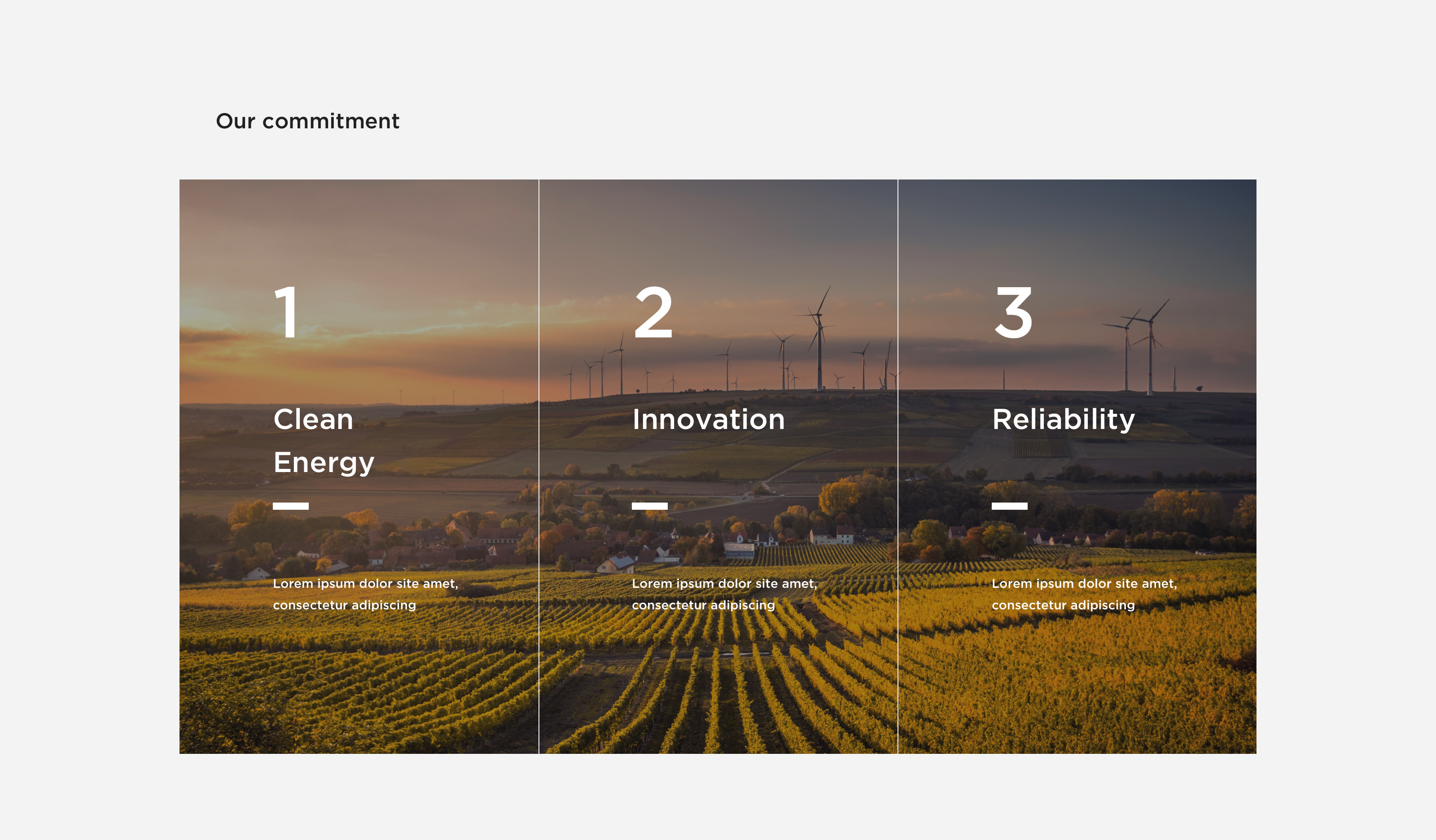 Our commitment

1

Clean Energy

Lorem ipsum dolor site amet, consectetur adipiscing

2

Innovation

Lorem ipsum dolor site amet, consectetur adipiscing

3

Reliability

Lorem ipsum dolor site amet, consectetur adipiscing